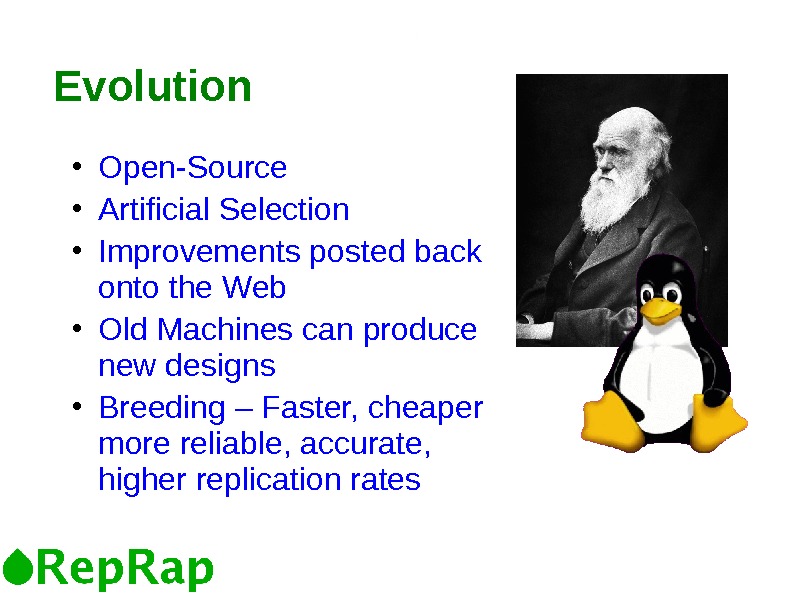 Evolution

• Open-Source
• Artificial Selection
• Improvements posted back onto the Web
• Old Machines can produce new designs
• Breeding – Faster, cheaper more reliable, accurate, higher replication rates

RepRap